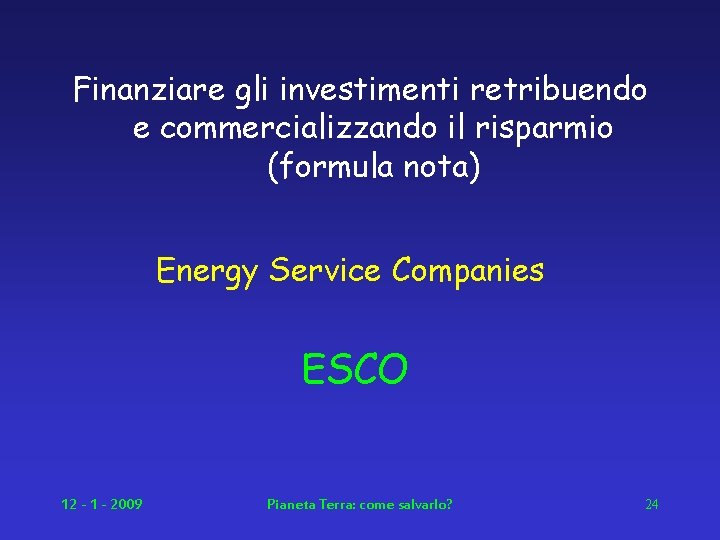 Finanziare gli investimenti retribuendo e commercializzando il risparmio (formula nota)

Energy Service Companies

ESCO

12 - 1 - 2009

Pianeta Terra: come salvarlo?

24